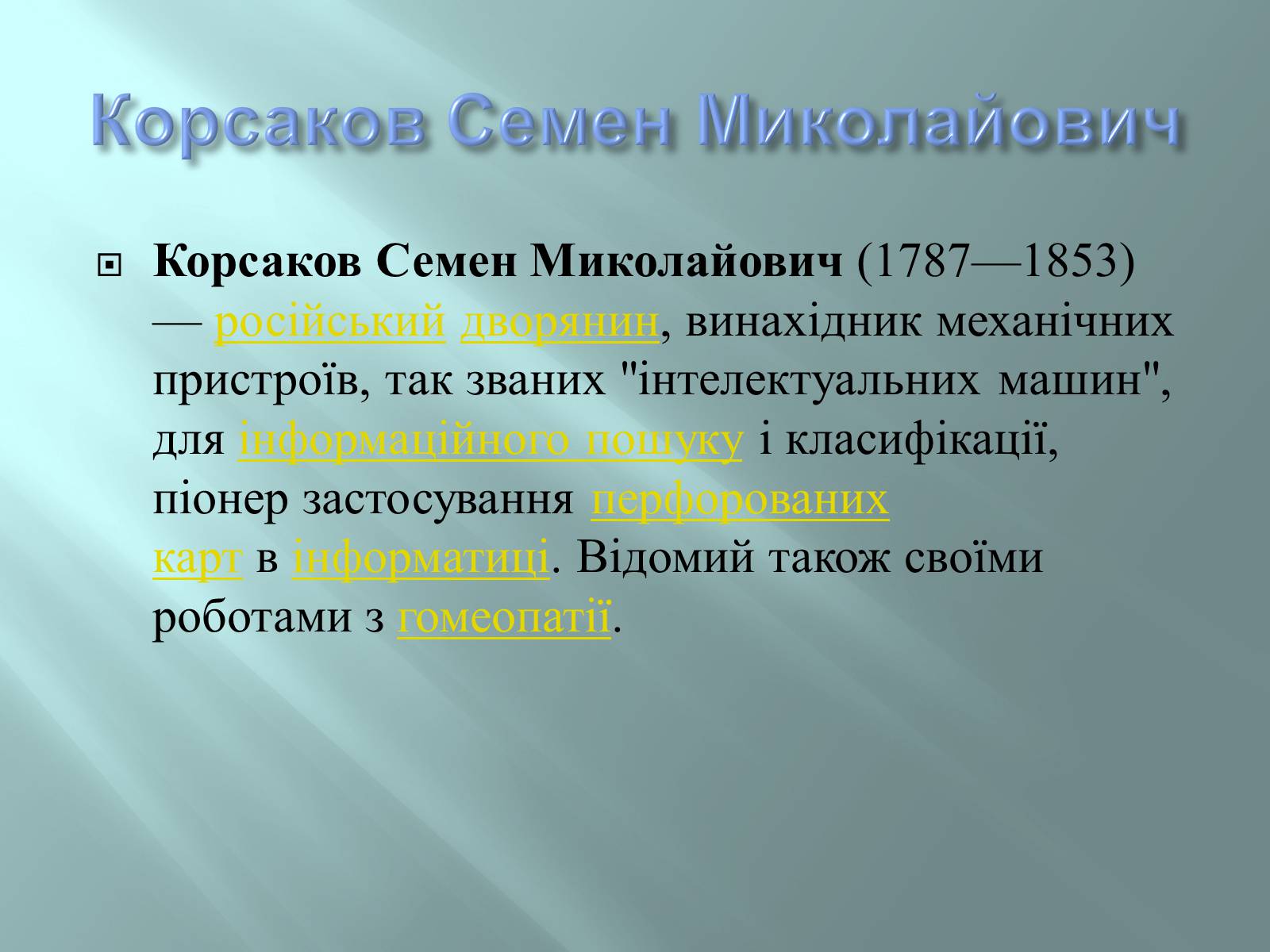 Корсаков Семен Миколайович

Корсаков Семен Миколайович (1787—1853) — російський дворянин, винахідник механічних пристроїв, так званих "інтелектуальних машин", для інформаційного пошуку і класифікації, піонер застосування перфорованих карт в інформатиці. Відомий також своїми роботами з гомеопатії.